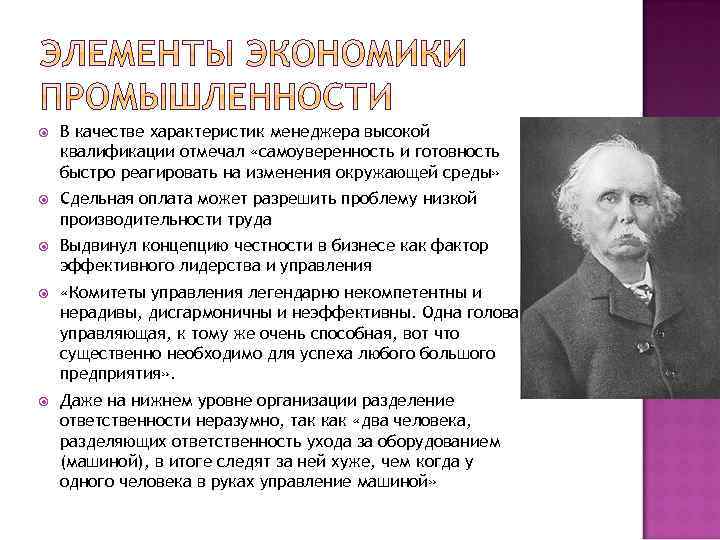 ЭЛЕМЕНТЫ ЭКОНОМИКИ ПРОМЫШЛЕННОСТИ

В качестве характеристик менеджера высокой квалификации отмечал «самоуверенность и готовность быстро реагировать на изменения окружающей среды»

Сдельная оплата может разрешить проблему низкой производительности труда

Выдвинул концепцию честности в бизнесе как фактор эффективного лидерства и управления

«Комитеты управления легендарно некомпетентны и нерадивы, дисгармоничны и неэффективны. Одна голова управляющая, к тому же очень способная, вот что существенно необходимо для успеха любого большого предприятия».

Даже на нижнем уровне организации разделение ответственности неразумно, так как «два человека, разделяющих ответственность ухода за оборудованием (машиной), в итоге следят за ней хуже, чем когда у одного человека в руках управление машиной»